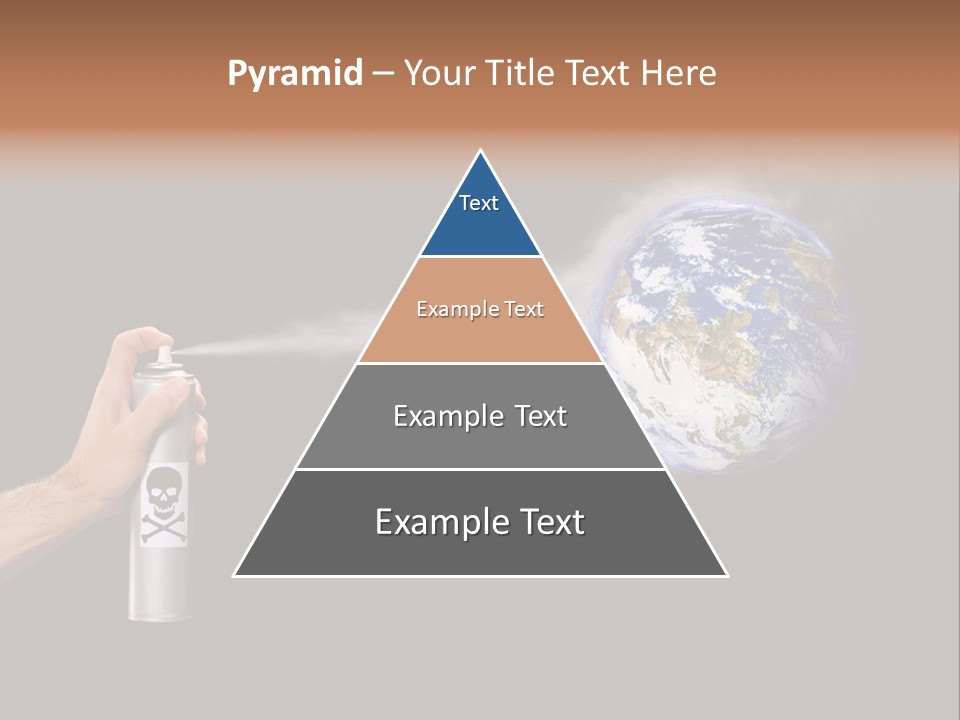 Pyramid – Your Title Text Here

Text

Example Text

Example Text

Example Text